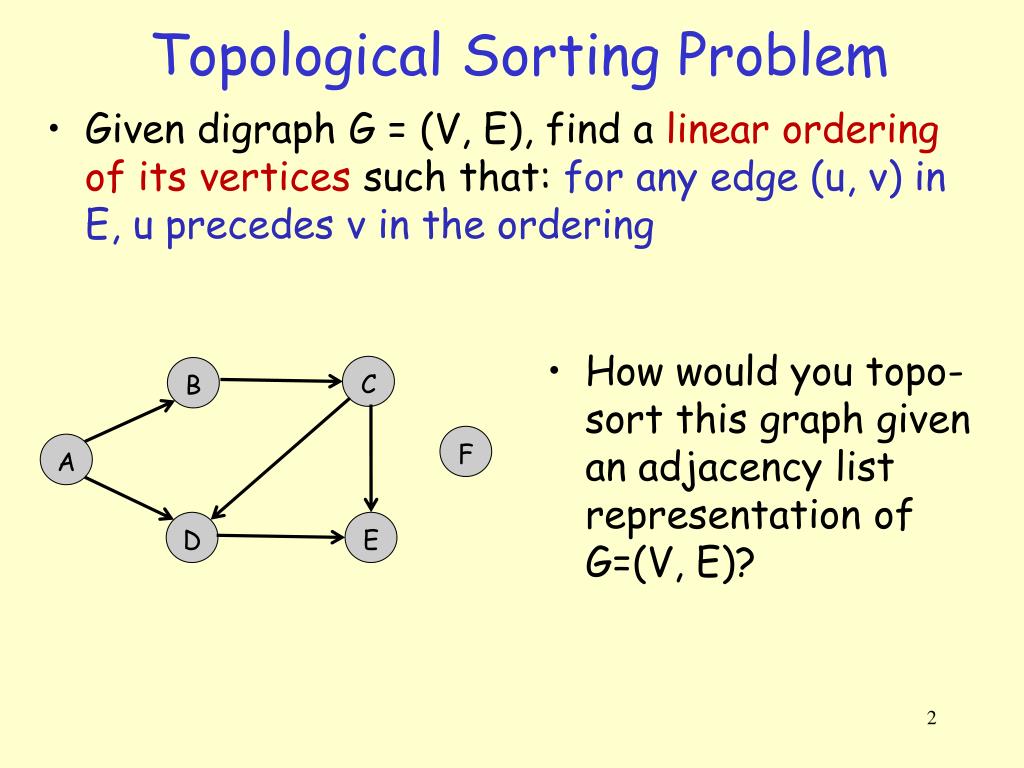 Topological Sorting Problem

• Given digraph G = (V, E), find a linear ordering of its vertices such that: for any edge (u, v) in E, u precedes v in the ordering

B
C
A
F
D
E

• How would you topo-sort this graph given an adjacency list representation of G=(V, E)?

2